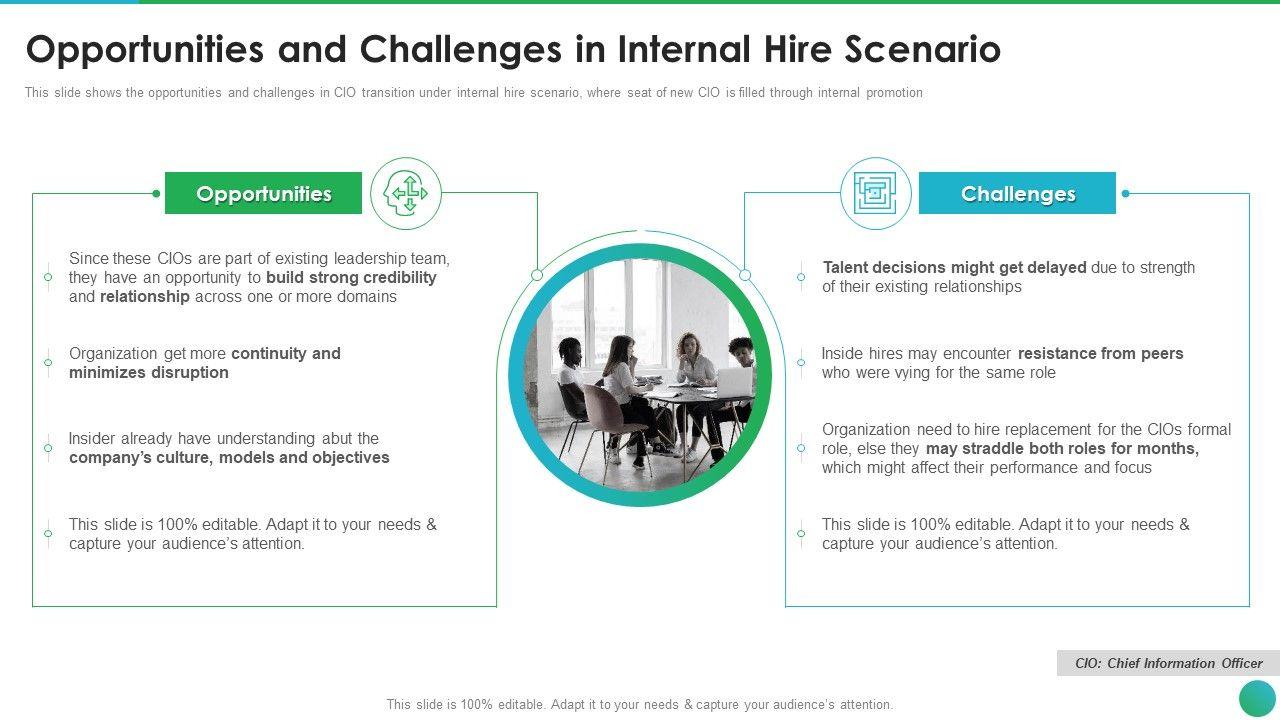 Opportunities and Challenges in Internal Hire Scenario

This slide shows the opportunities and challenges in CIO transition under internal hire scenario, where seat of new CIO is filled through internal promotion

Opportunities

Since these CIOs are part of existing leadership team, they have an opportunity to build strong credibility and relationship across one or more domains

Organization get more continuity and minimizes disruption

Insider already have understanding abut the company's culture, models and objectives

This slide is 100% editable. Adapt it to your needs & capture your audience's attention.

Challenges

Talent decisions might get delayed due to strength of their existing relationships

Inside hires may encounter resistance from peers who were vying for the same role

Organization need to hire replacement for the CIOs formal role, else they may straddle both roles for months, which might affect their performance and focus

This slide is 100% editable. Adapt it to your needs & capture your audience's attention.

CIO: Chief Information Officer

This slide is 100% editable. Adapt it to your needs & capture your audience's attention.